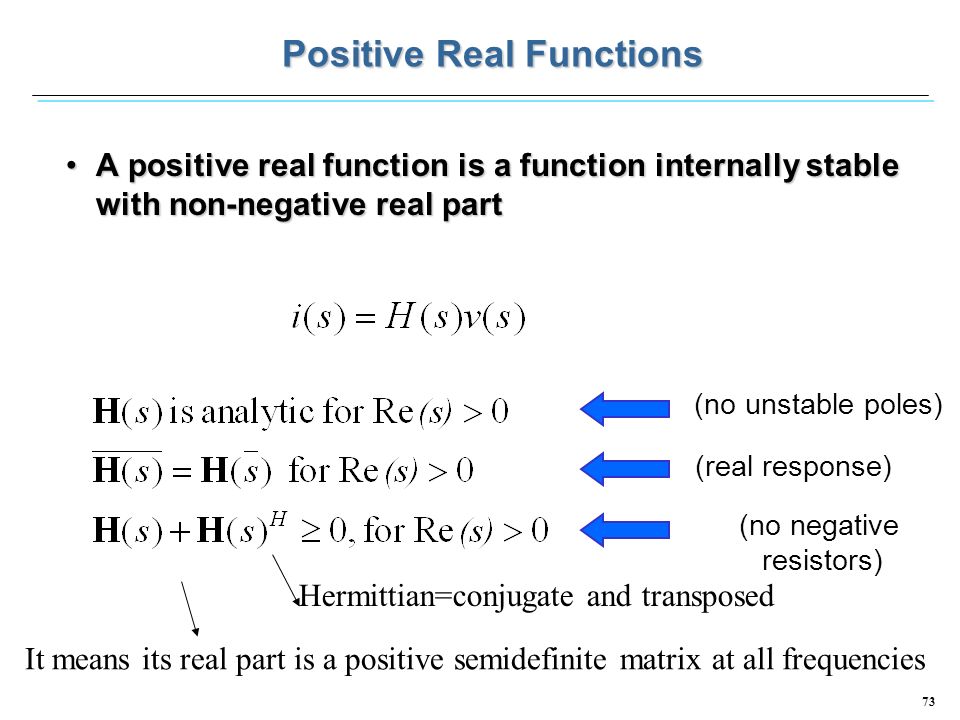 Positive Real Functions

• A positive real function is a function internally stable with non-negative real part

$i(s) = H(s)v(s)$

$\mathbf{H}(s)$ is analytic for $\mathrm{Re}(s) > 0$ (no unstable poles)

$\overline{\mathbf{H}(s)} = \mathbf{H}(\bar{s})$ for $\mathrm{Re}(s) > 0$ (real response)

$\mathbf{H}(s) + \mathbf{H}(s)^H \geq 0$, for $\mathrm{Re}(s) > 0$ (no negative resistors)

Hermittian=conjugate and transposed

It means its real part is a positive semidefinite matrix at all frequencies

73